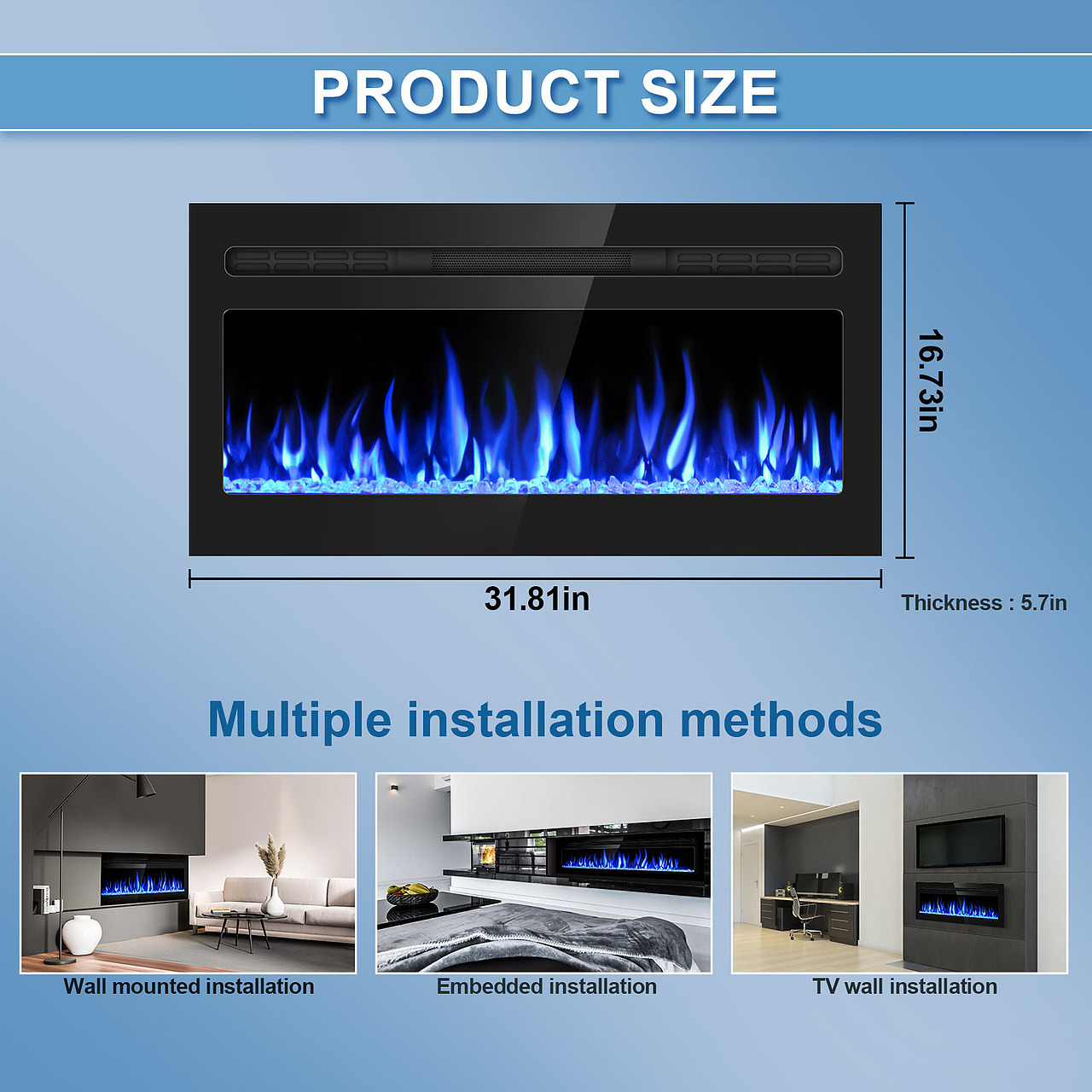 PRODUCT SIZE

16.73in

31.81in

Thickness : 5.7in

Multiple installation methods

Wall mounted installation

Embedded installation

TV wall installation